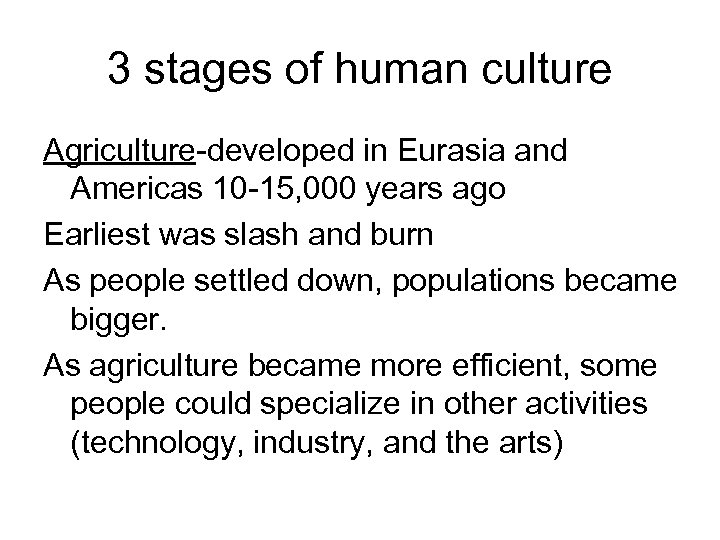 3 stages of human culture

Agriculture-developed in Eurasia and Americas 10-15,000 years ago

Earliest was slash and burn

As people settled down, populations became bigger.

As agriculture became more efficient, some people could specialize in other activities (technology, industry, and the arts)